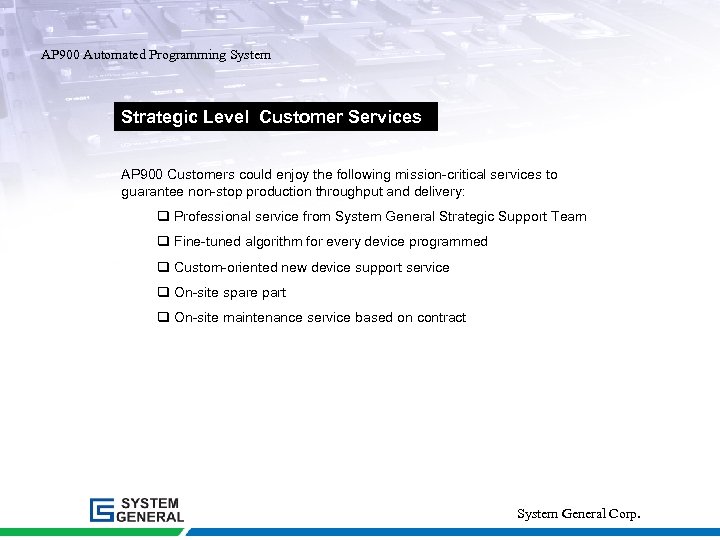 AP900 Automated Programming System

Strategic Level  Customer Services

AP900 Customers could enjoy the following mission-critical services to guarantee non-stop production throughput and delivery:

❑ Professional service from System General Strategic Support Team

❑ Fine-tuned algorithm for every device programmed

❑ Custom-oriented new device support service

❑ On-site spare part

❑ On-site maintenance service based on contract

SYSTEM GENERAL

System General Corp.